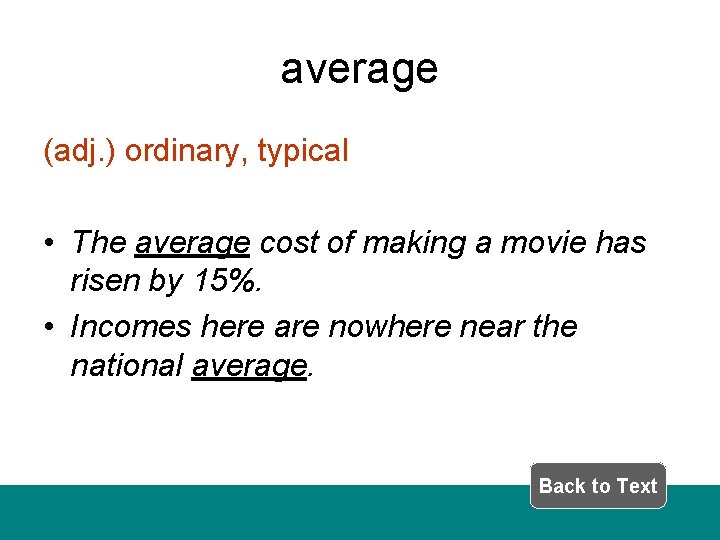 average

(adj.) ordinary, typical

• The average cost of making a movie has risen by 15%.
• Incomes here are nowhere near the national average.

Back to Text